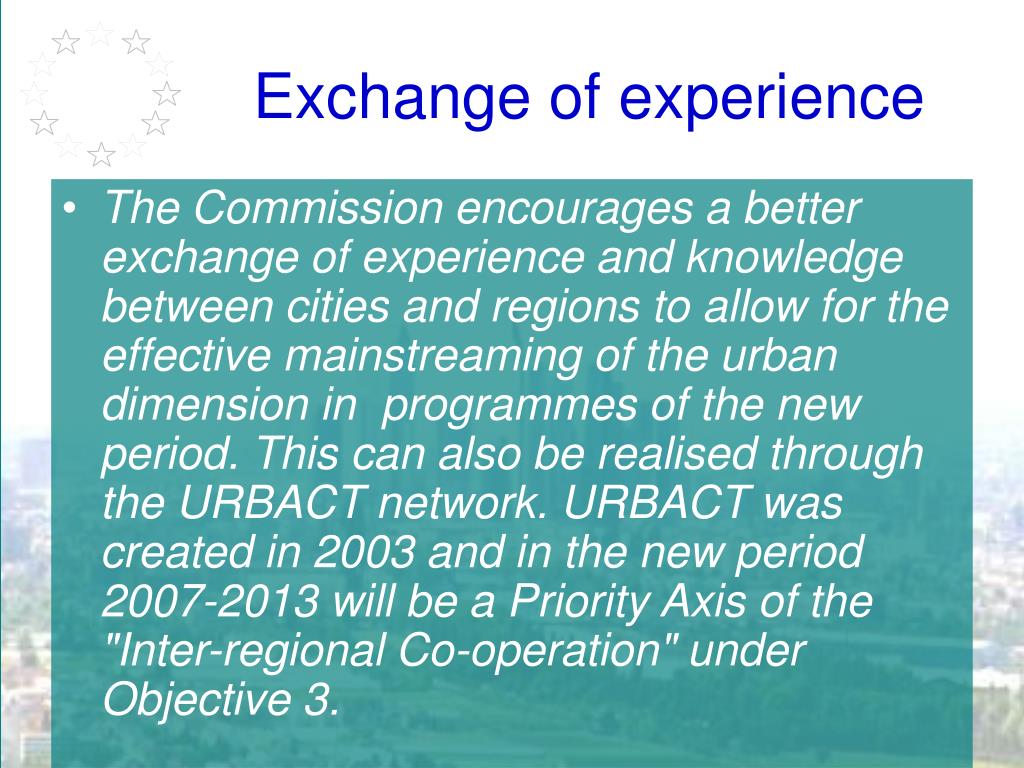 Exchange of experience

• The Commission encourages a better exchange of experience and knowledge between cities and regions to allow for the effective mainstreaming of the urban dimension in programmes of the new period. This can also be realised through the URBACT network. URBACT was created in 2003 and in the new period 2007-2013 will be a Priority Axis of the "Inter-regional Co-operation" under Objective 3.